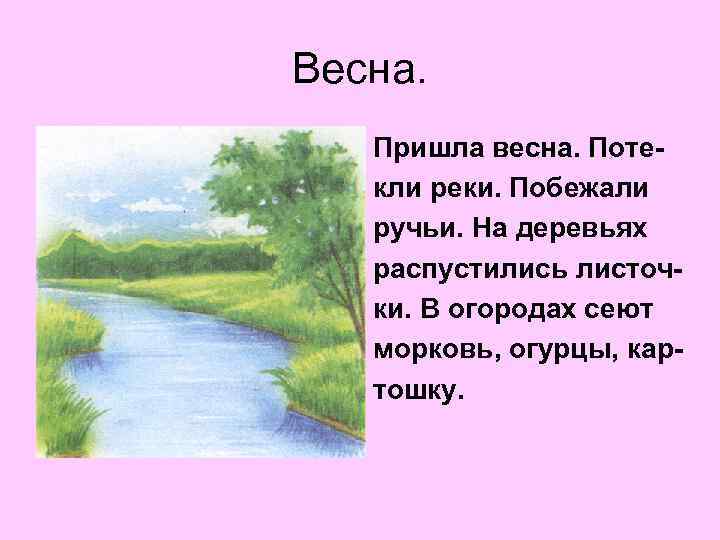 Весна.

Пришла весна. Потекли реки. Побежали ручьи. На деревьях распустились листочки. В огородах сеют морковь, огурцы, картошку.